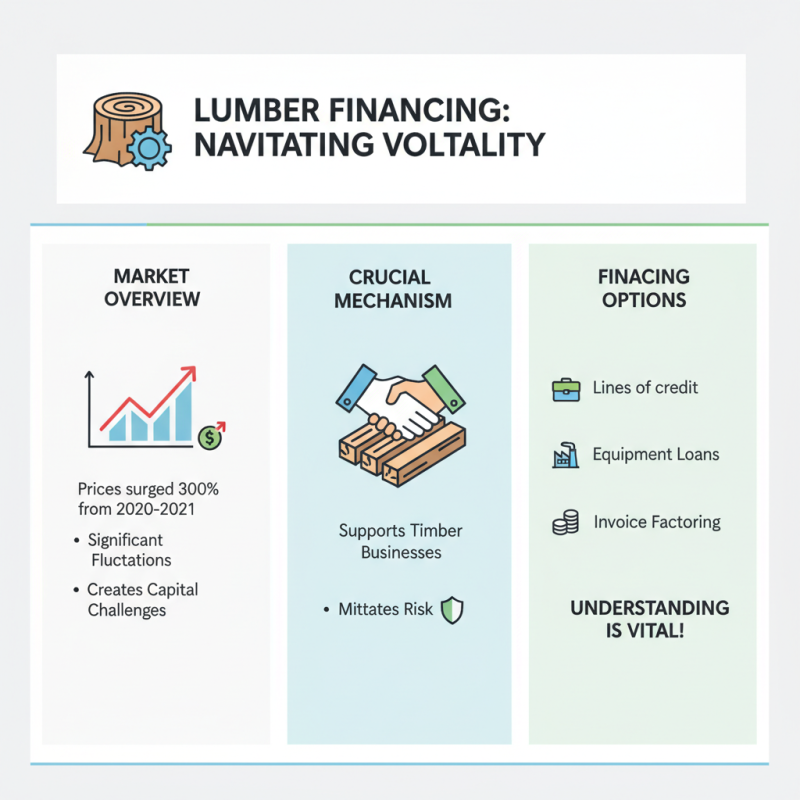 LUMBER FINANCING: NAVITATING VOLTALITY

MARKET OVERVIEW

Prices surged 300% from 2020-2021

• Significant Fluctations

• Creates Capital Challenges

CRUCIAL MECHANISM

Supports Timber Businesses

• Mittates Risk

FINACING OPTIONS

Lines of credit

Equipment Loans

Invoice Factoring

UNDERSTANDING IS VITAL!